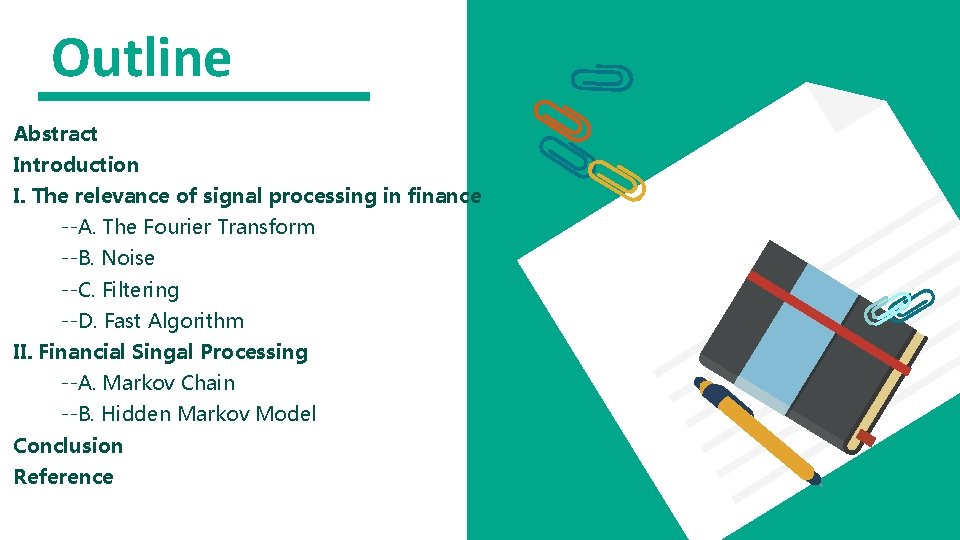 Outline

Abstract
Introduction
I. The relevance of signal processing in finance
--A. The Fourier Transform
--B. Noise
--C. Filtering
--D. Fast Algorithm
II. Financial Singal Processing
--A. Markov Chain
--B. Hidden Markov Model
Conclusion
Reference